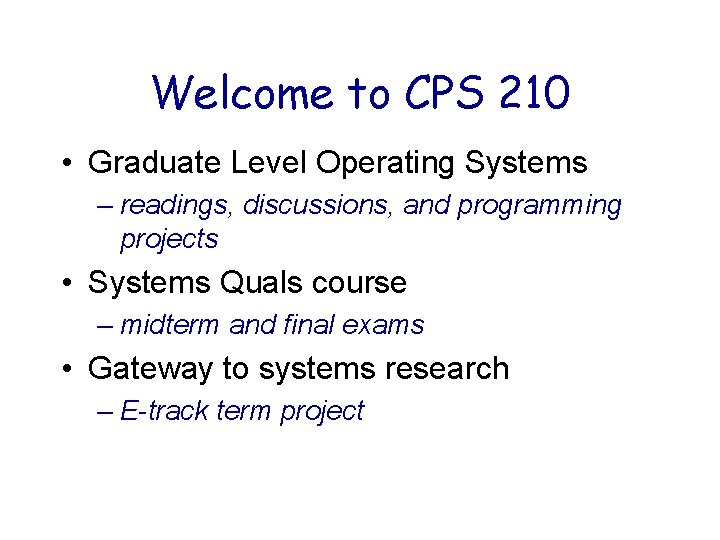 Welcome to CPS 210

• Graduate Level Operating Systems
– readings, discussions, and programming projects

• Systems Quals course
– midterm and final exams

• Gateway to systems research
– E-track term project